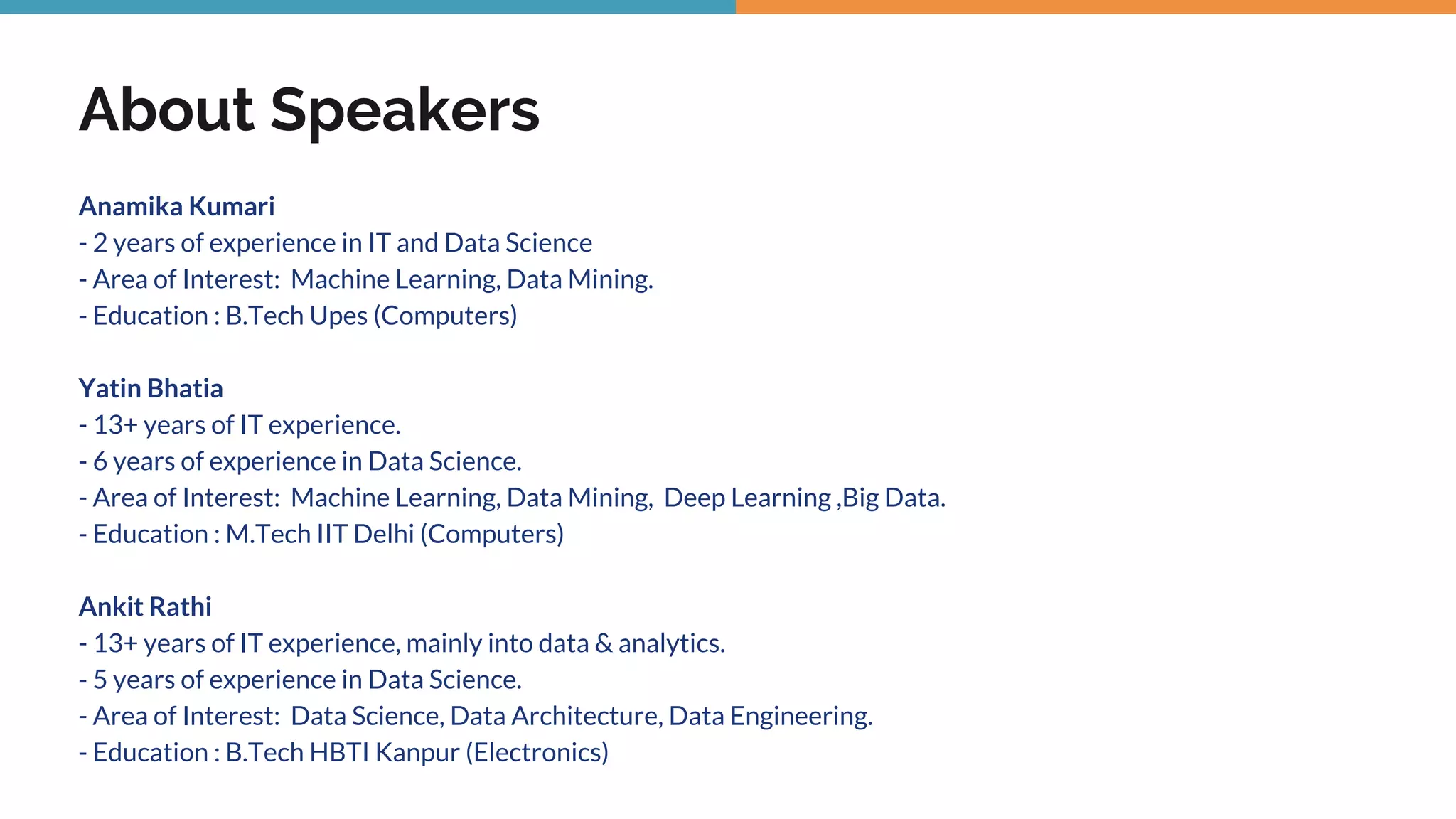 About Speakers

Anamika Kumari
- 2 years of experience in IT and Data Science
- Area of Interest:  Machine Learning, Data Mining.
- Education : B.Tech Upes (Computers)

Yatin Bhatia
- 13+ years of IT experience.
- 6 years of experience in Data Science.
- Area of Interest:  Machine Learning, Data Mining,  Deep Learning ,Big Data.
- Education : M.Tech IIT Delhi (Computers)

Ankit Rathi
- 13+ years of IT experience, mainly into data & analytics.
- 5 years of experience in Data Science.
- Area of Interest:  Data Science, Data Architecture, Data Engineering.
- Education : B.Tech HBTI Kanpur (Electronics)